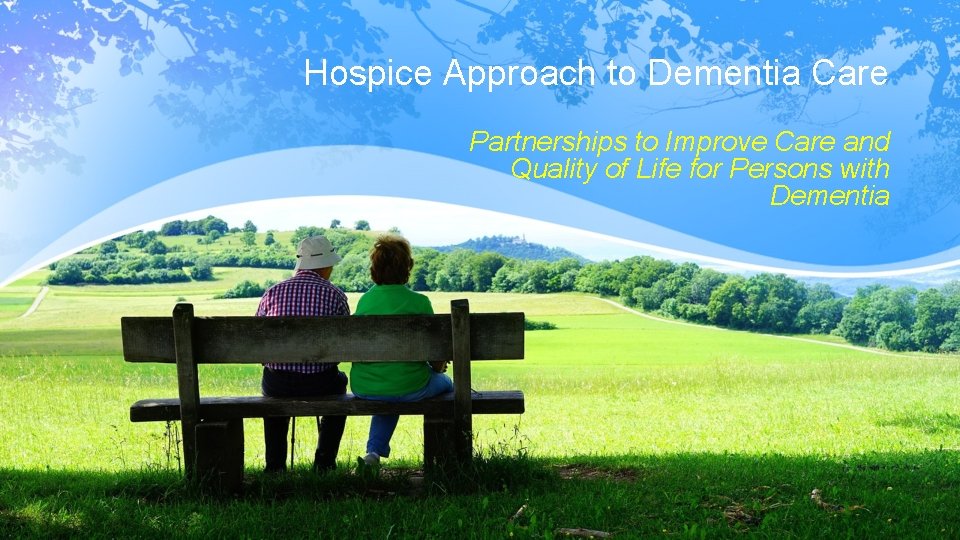 Hospice Approach to Dementia Care

Partnerships to Improve Care and Quality of Life for Persons with Dementia